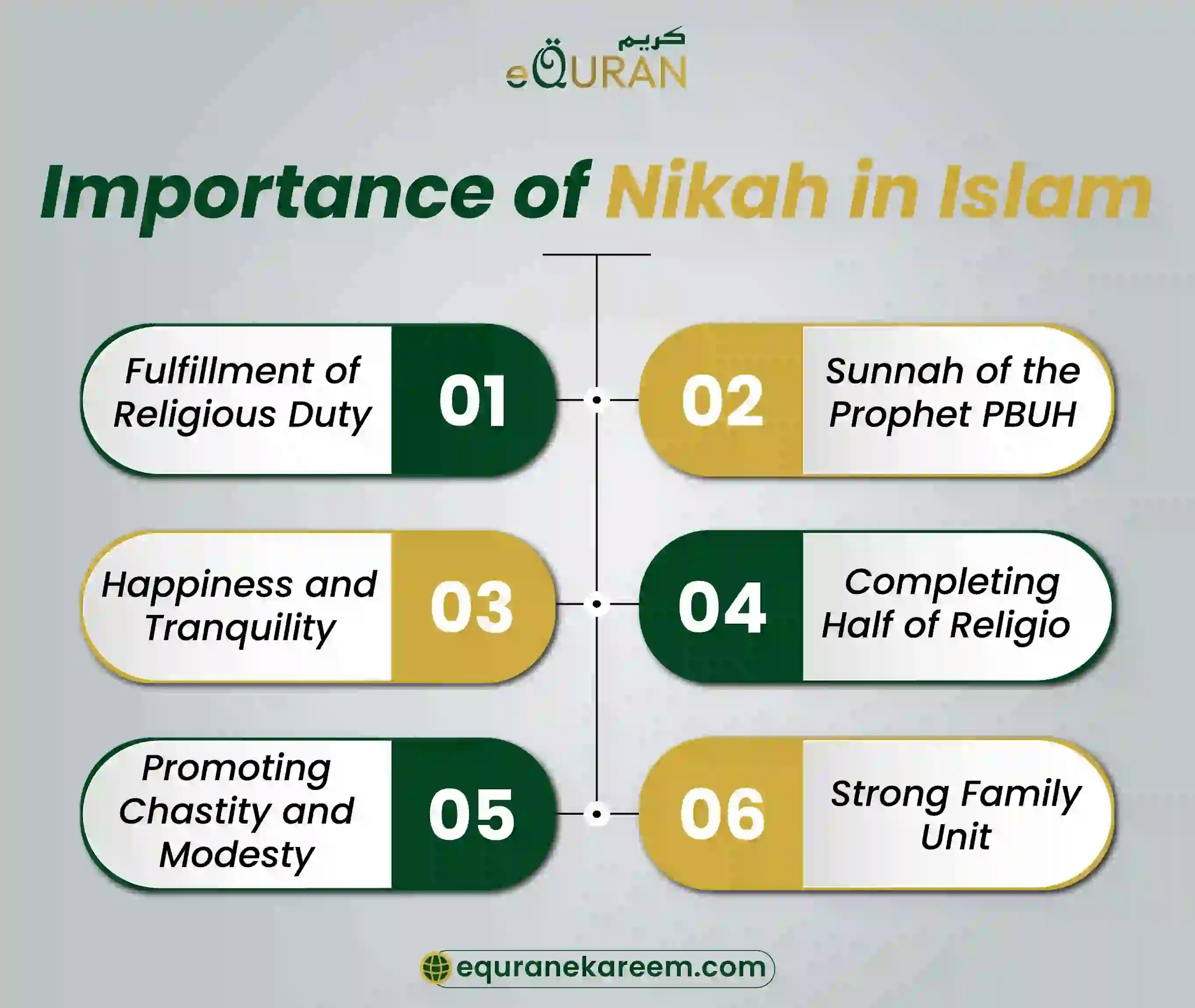 كريم
eQURAN

Importance of Nikah in Islam

Fulfillment of Religious Duty
01

02
Sunnah of the Prophet PBUH

Happiness and Tranquility
03

04
Completing Half of Religio

Promoting Chastity and Modesty
05

06
Strong Family Unit

equranekareem.com